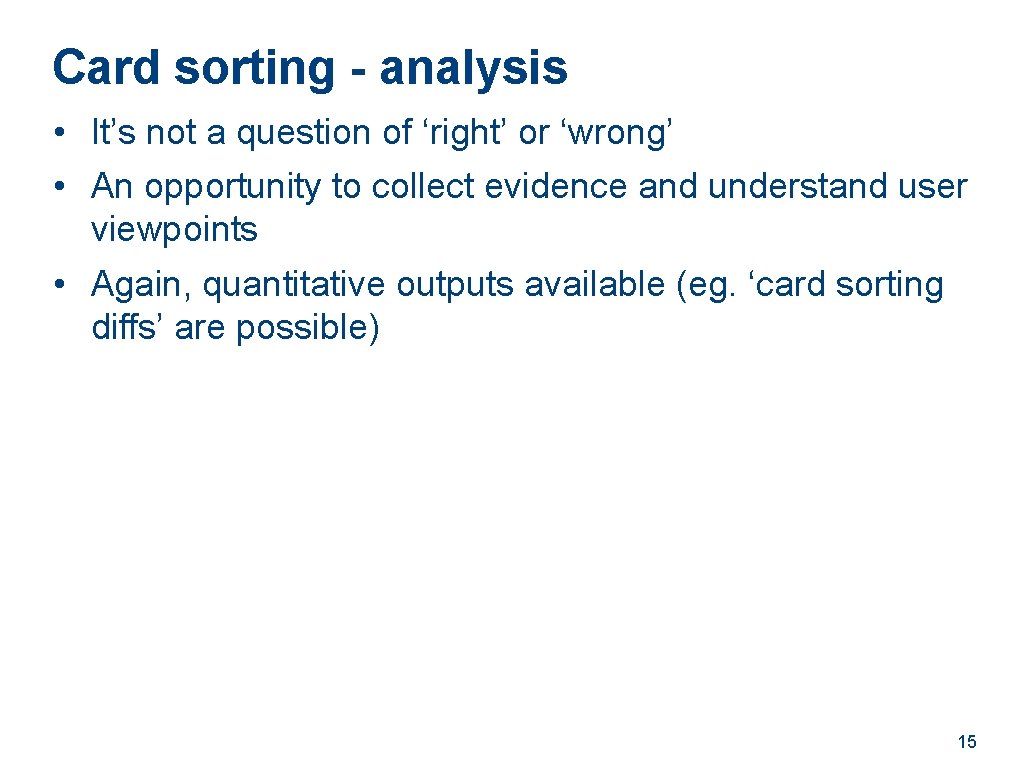 Card sorting - analysis

• It’s not a question of ‘right’ or ‘wrong’
• An opportunity to collect evidence and understand user viewpoints
• Again, quantitative outputs available (eg. ‘card sorting diffs’ are possible)

15